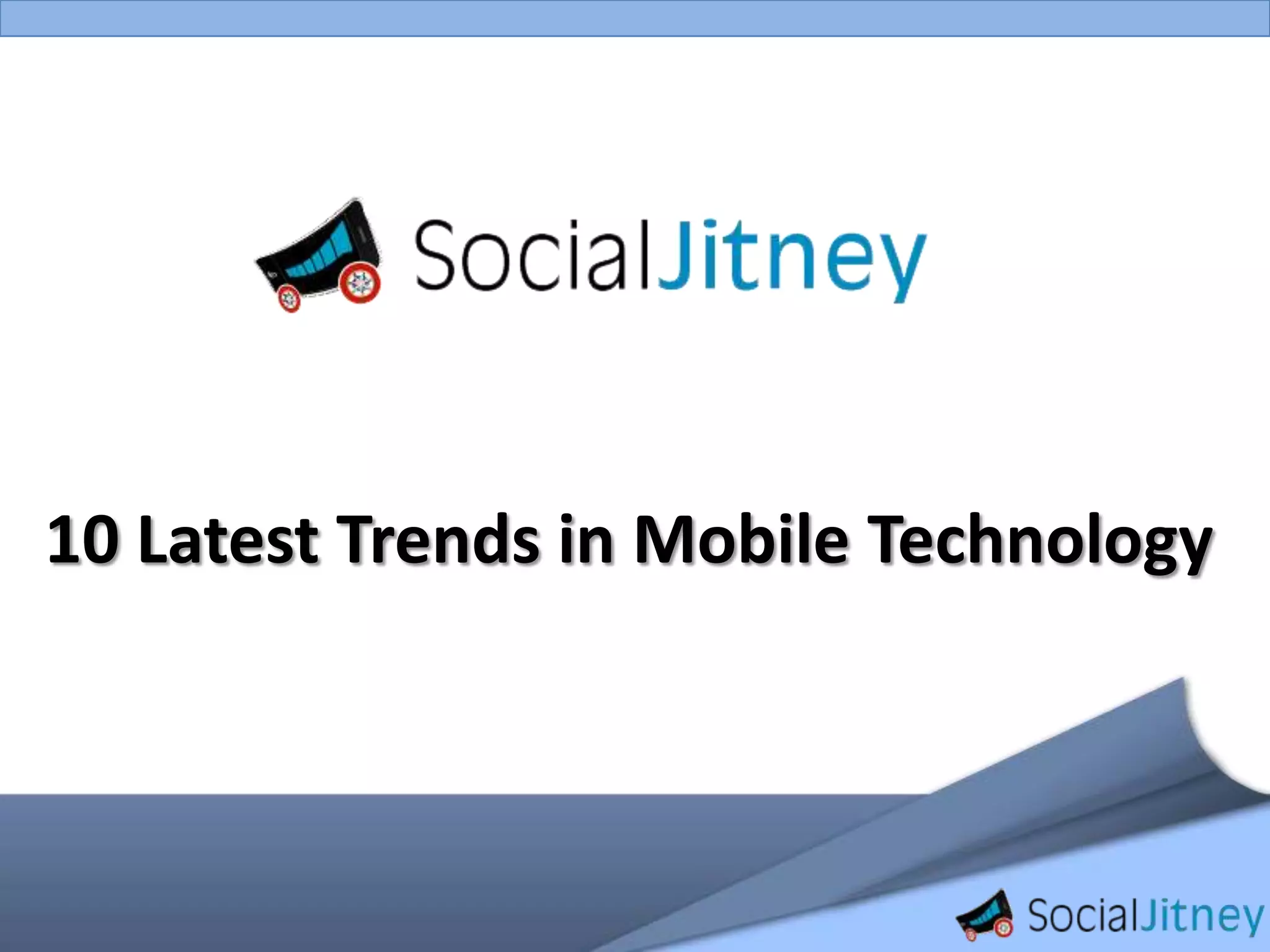 SocialJitney

10 Latest Trends in Mobile Technology

SocialJitney